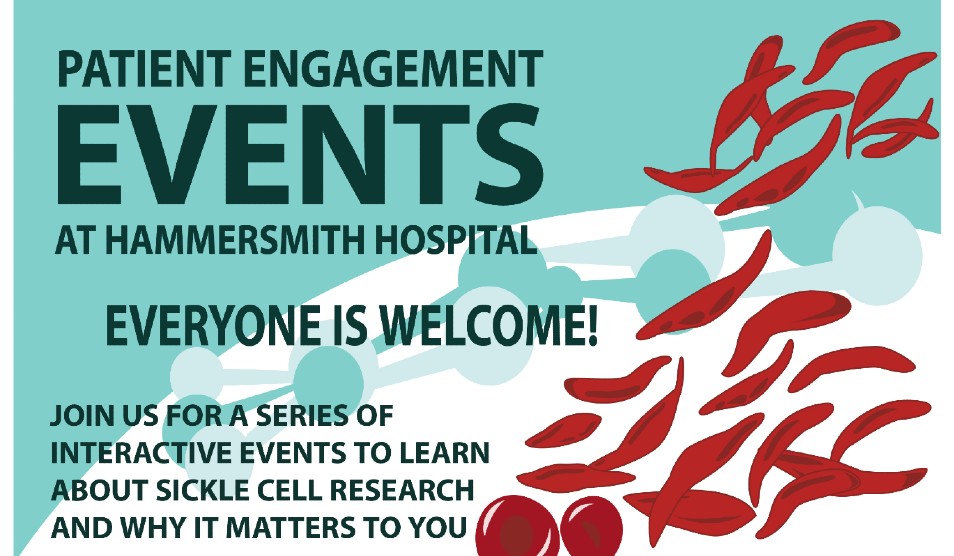 PATIENT ENGAGEMENT
EVENTS
AT HAMMERSMITH HOSPITAL

EVERYONE IS WELCOME!

JOIN US FOR A SERIES OF INTERACTIVE EVENTS TO LEARN ABOUT SICKLE CELL RESEARCH AND WHY IT MATTERS TO YOU